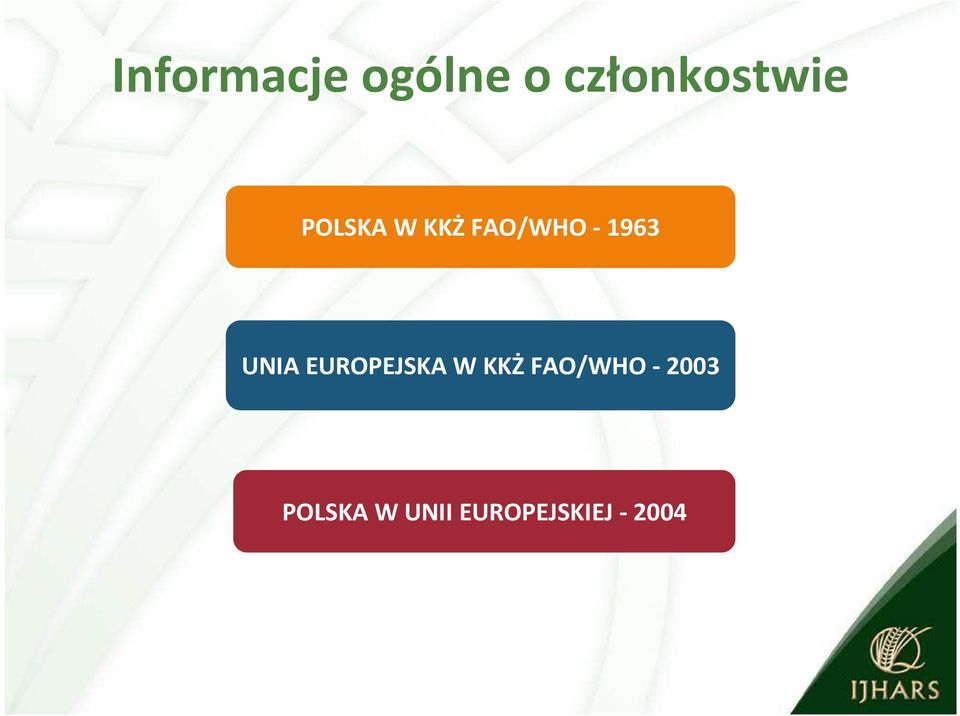 Informacje ogólne o członkostwie

POLSKA W KKŻ FAO/WHO - 1963

UNIA EUROPEJSKA W KKŻ FAO/WHO - 2003

POLSKA W UNII EUROPEJSKIEJ - 2004

IJHARS